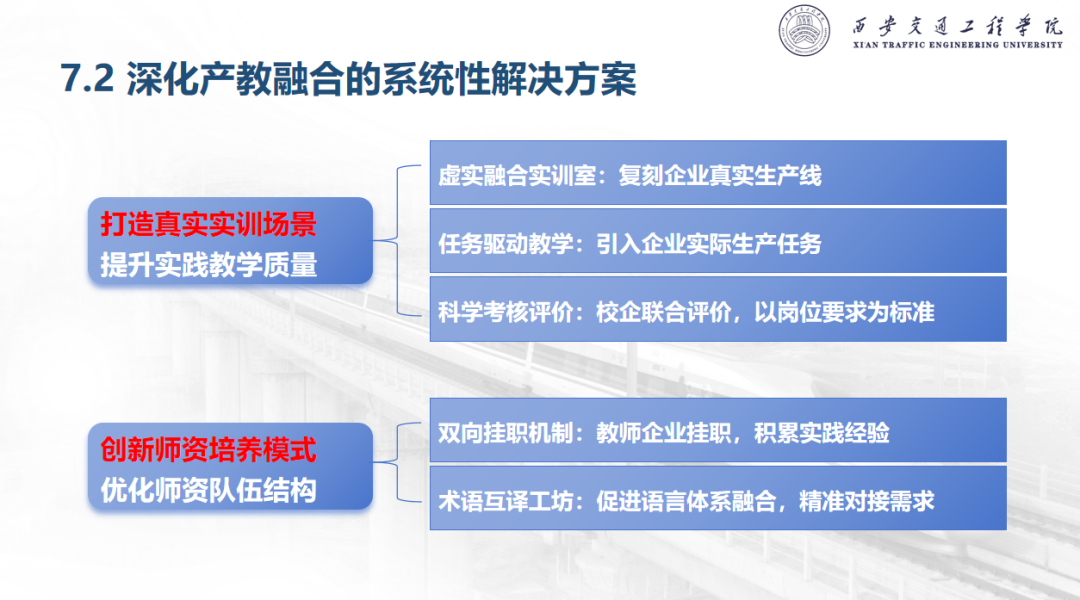 西安交通工程学院
XIAN TRAFFIC ENGINEERING UNIVERSITY

7.2 深化产教融合的系统性解决方案

打造真实实训场景
提升实践教学质量

虚实融合实训室：复刻企业真实生产线

任务驱动教学：引入企业实际生产任务

科学考核评价：校企联合评价，以岗位要求为标准

创新师资培养模式
优化师资队伍结构

双向挂职机制：教师企业挂职，积累实践经验

术语互译工坊：促进语言体系融合，精准对接需求